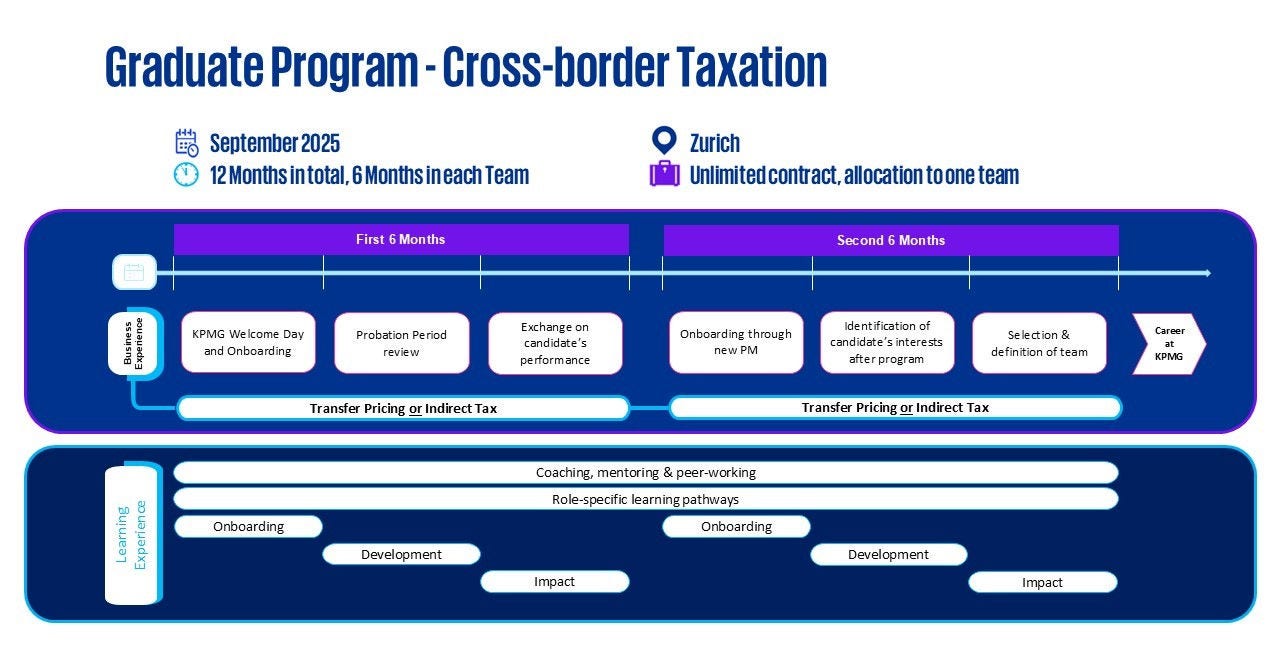 Graduate Program - Cross-border Taxation

September 2025
12 Months in total, 6 Months in each Team

Zurich
Unlimited contract, allocation to one team

First 6 Months

Second 6 Months

Business Experience

KPMG Welcome Day and Onboarding

Probation Period review

Exchange on candidate's performance

Onboarding through new PM

Identification of candidate's interests after program

Selection & definition of team

Career at KPMG

Transfer Pricing or Indirect Tax

Transfer Pricing or Indirect Tax

Learning Experience

Coaching, mentoring & peer-working

Role-specific learning pathways

Onboarding

Development

Impact

Onboarding

Development

Impact